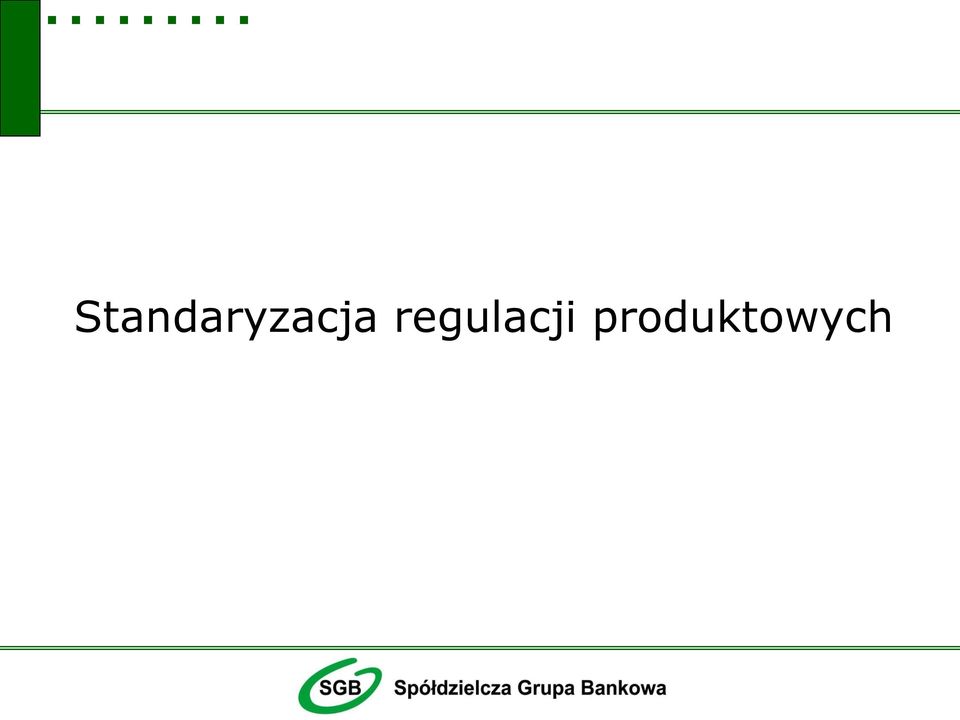 Standaryzacja regulacji produktowych

SGB Spółdzielcza Grupa Bankowa